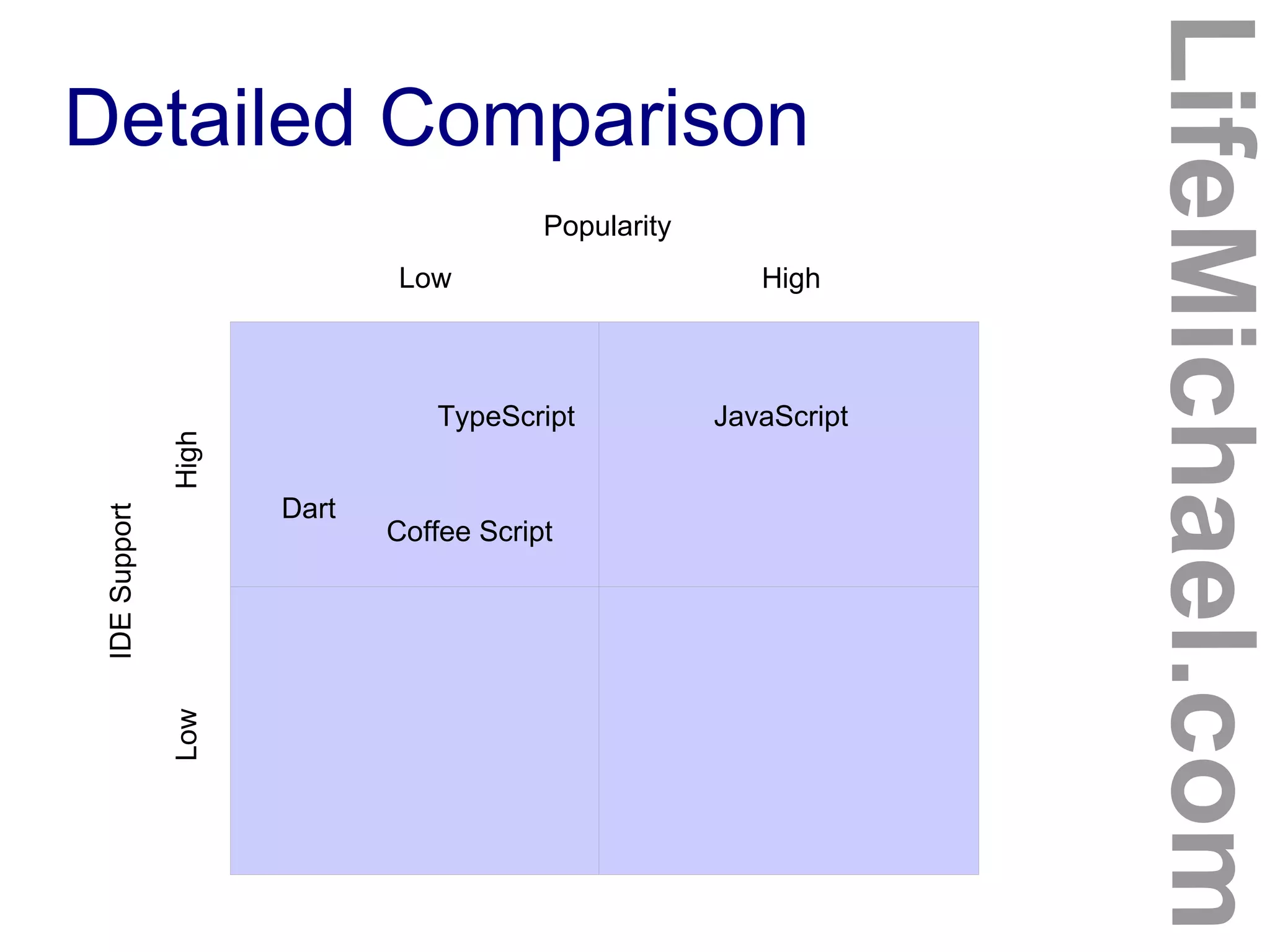 Detailed Comparison

Popularity

Low

High

IDE Support

High

Low

TypeScript

JavaScript

Dart

Coffee Script

LifeMichael.com